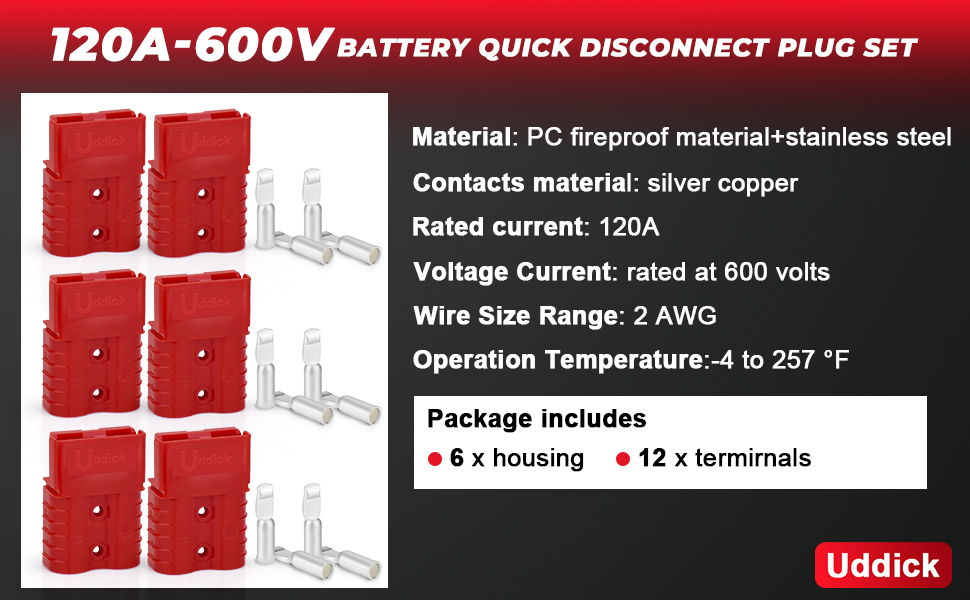 120A-600V BATTERY QUICK DISCONNECT PLUG SET

Uddick Uddick Uddick Uddick Uddick Uddick

Material: PC fireproof material+stainless steel

Contacts material: silver copper

Rated current: 120A

Voltage Current: rated at 600 volts

Wire Size Range: 2 AWG

Operation Temperature:-4 to 257 °F

Package includes

6 x housing 12 x termirnals

Uddick